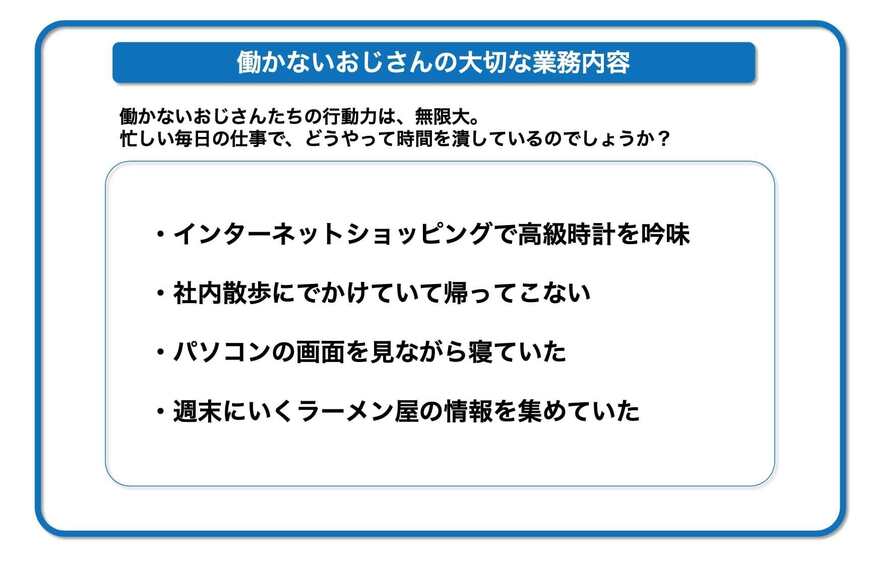 働かないおじさんの大切な業務内容

働かないおじさんたちの行動力は、無限大。
忙しい毎日の仕事で、どうやって時間を潰しているのでしょうか？

・インターネットショッピングで高級時計を吟味

・社内散歩にでかけていて帰ってこない

・パソコンの画面を見ながら寝ていた

・週末にいくラーメン屋の情報を集めていた